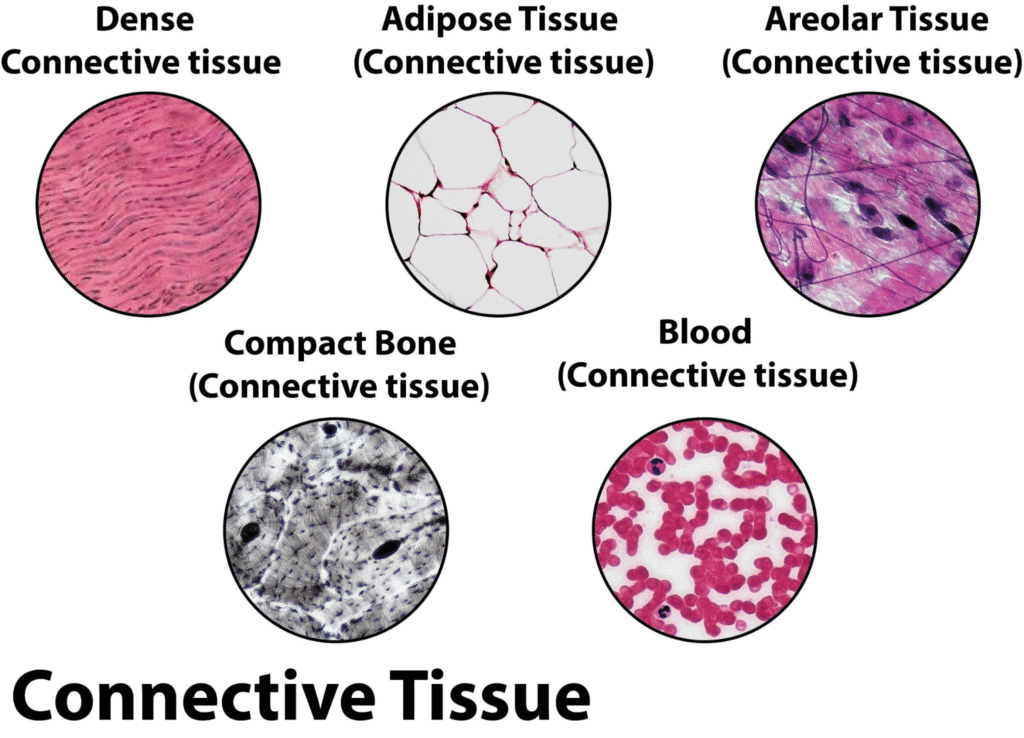 Dense
Connective tissue

Adipose Tissue
(Connective tissue)

Areolar Tissue
(Connective tissue)

Compact Bone
(Connective tissue)

Blood
(Connective tissue)

Connective Tissue